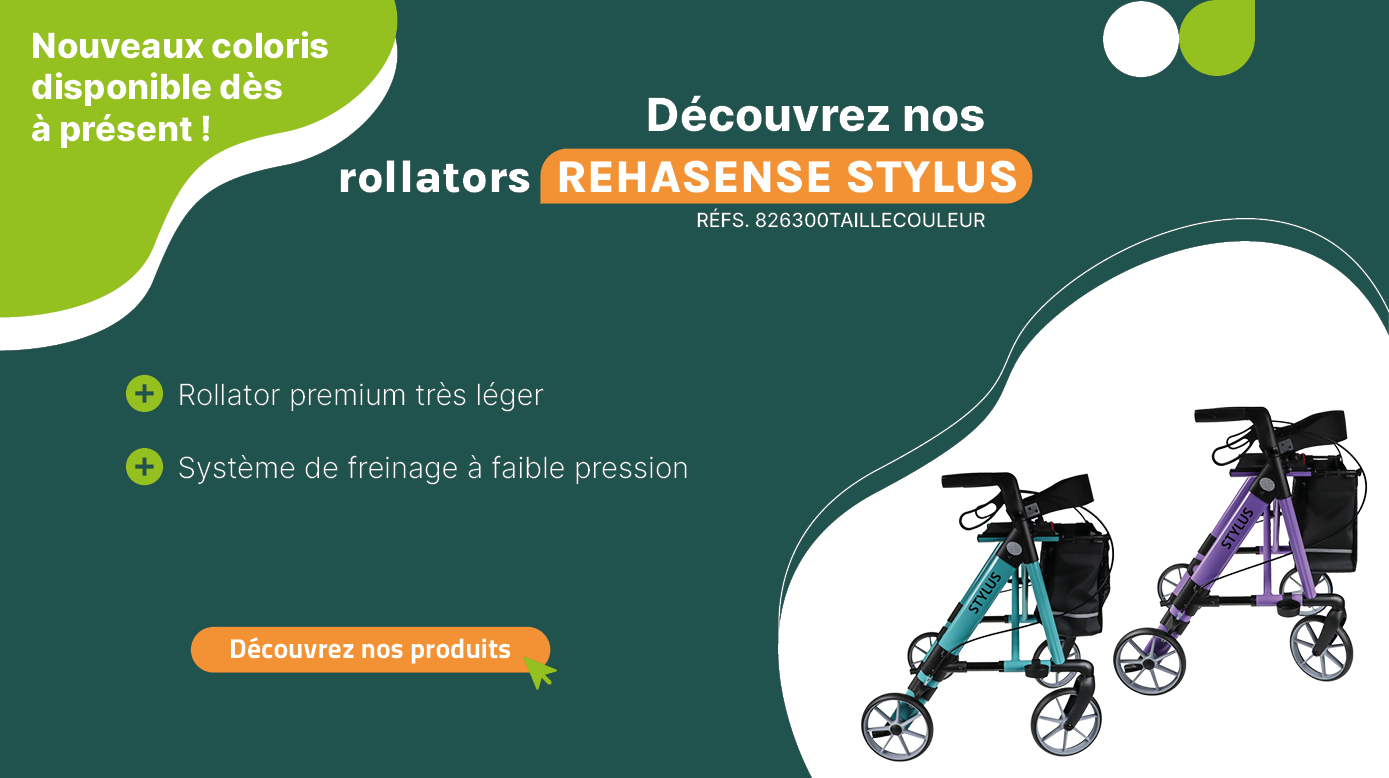 Nouveaux coloris disponible dès à présent !

Découvrez nos rollators REHASENSE STYLUS

RÉFS. 826300TAILLECOULEUR

Rollator premium très léger

Système de freinage à faible pression

Découvrez nos produits

STYLUS

STYLUS